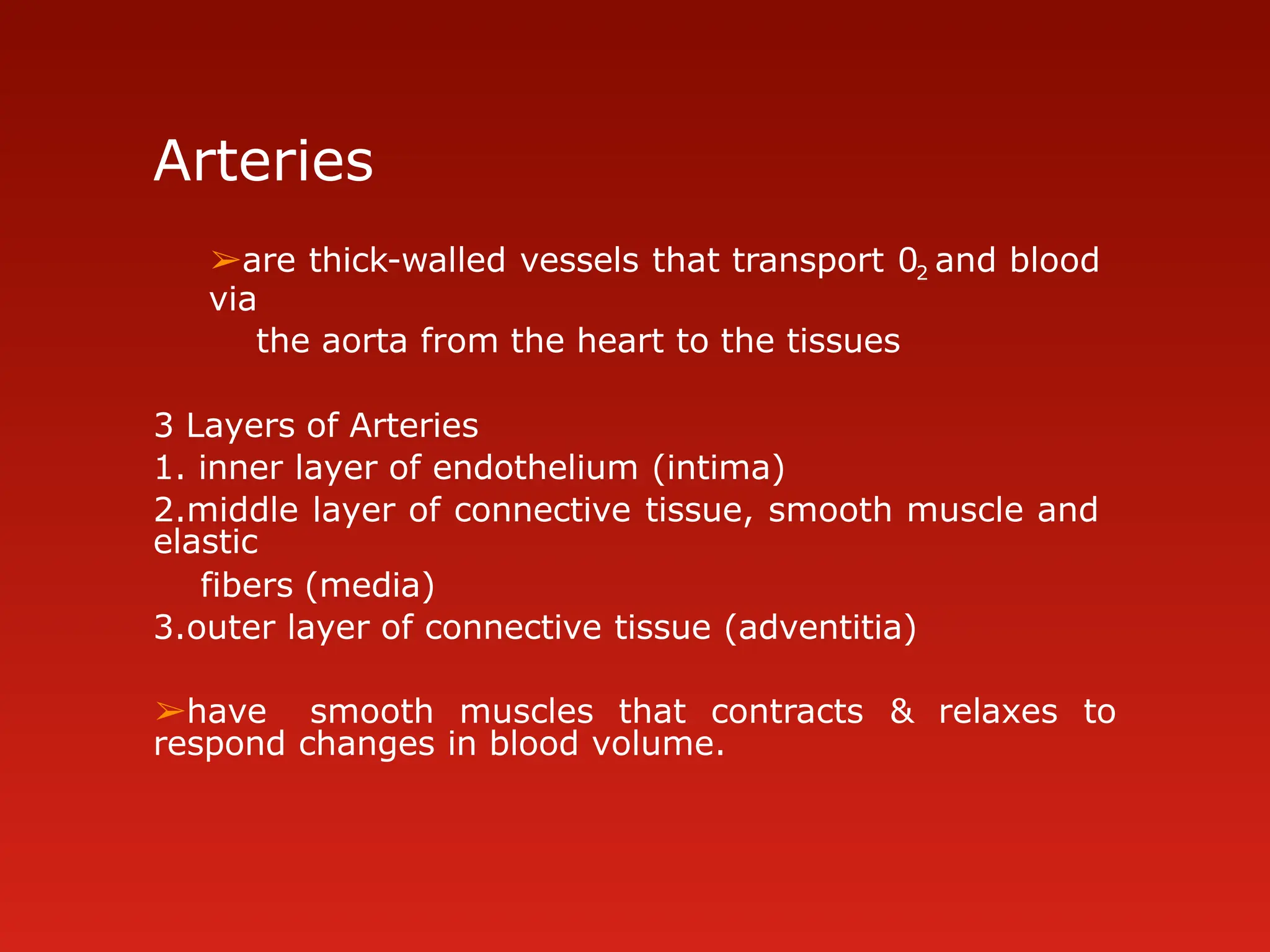 Arteries

➢are thick-walled vessels that transport $0_2$ and blood via the aorta from the heart to the tissues

3 Layers of Arteries
1. inner layer of endothelium (intima)
2.middle layer of connective tissue, smooth muscle and elastic fibers (media)
3.outer layer of connective tissue (adventitia)

➢have smooth muscles that contracts & relaxes to respond changes in blood volume.